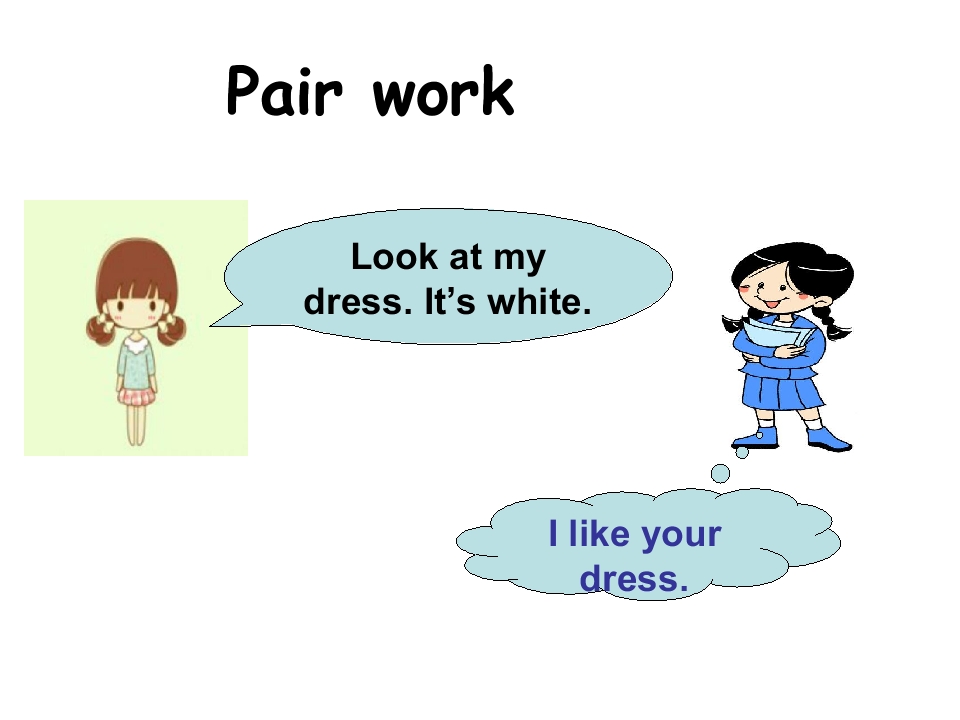 Pair work

Look at my dress. It’s white.

I like your dress.